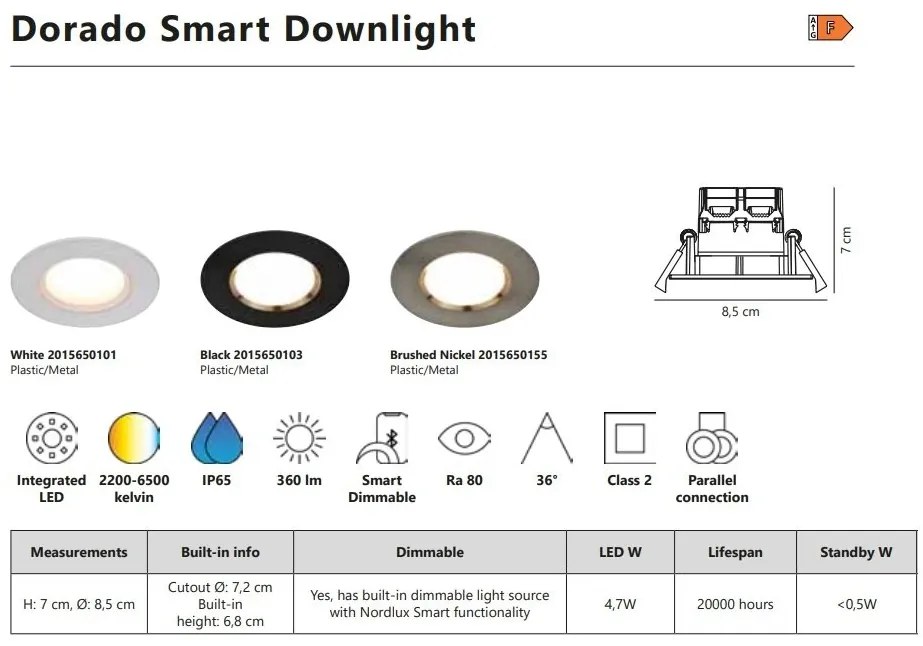 Dorado Smart Downlight

A
G
F

7 cm
8,5 cm

White 2015650101
Plastic/Metal

Black 2015650103
Plastic/Metal

Brushed Nickel 2015650155
Plastic/Metal

Integrated LED

2200-6500 kelvin

IP65

360 lm

Smart Dimmable

Ra 80

36°

Class 2

Parallel connection

| Measurements | Built-in info | Dimmable | LED W | Lifespan | Standby W |
|---|---|---|---|---|---|
| H: 7 cm, Ø: 8,5 cm | Cutout Ø: 7,2 cm Built-in height: 6,8 cm | Yes, has built-in dimmable light source with Nordlux Smart functionality | 4,7W | 20000 hours | <0,5W |